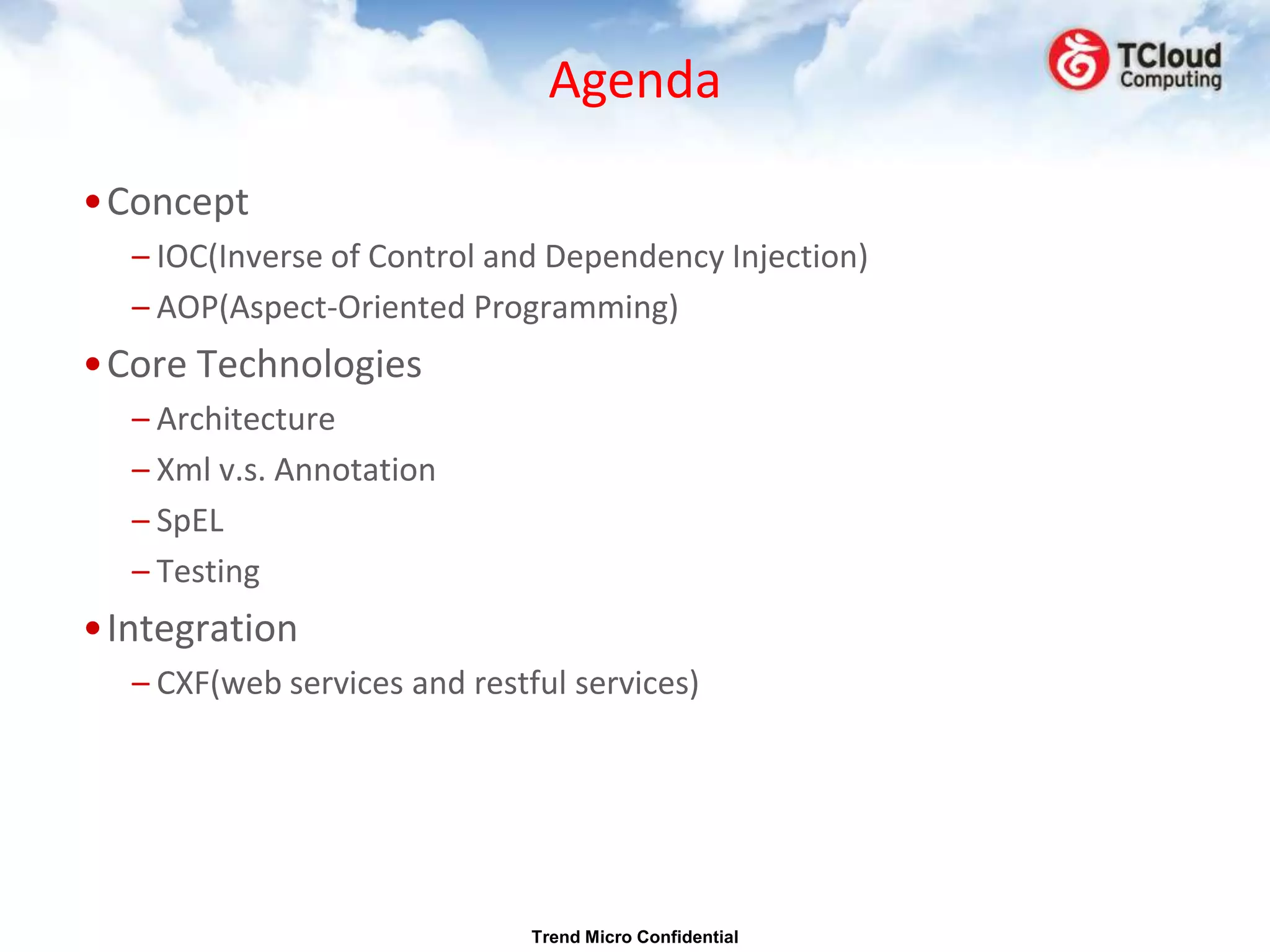 Agenda

TCloud Computing

• Concept
– IOC(Inverse of Control and Dependency Injection)
– AOP(Aspect-Oriented Programming)
• Core Technologies
– Architecture
– Xml v.s. Annotation
– SpEL
– Testing
• Integration
– CXF(web services and restful services)

Trend Micro Confidential